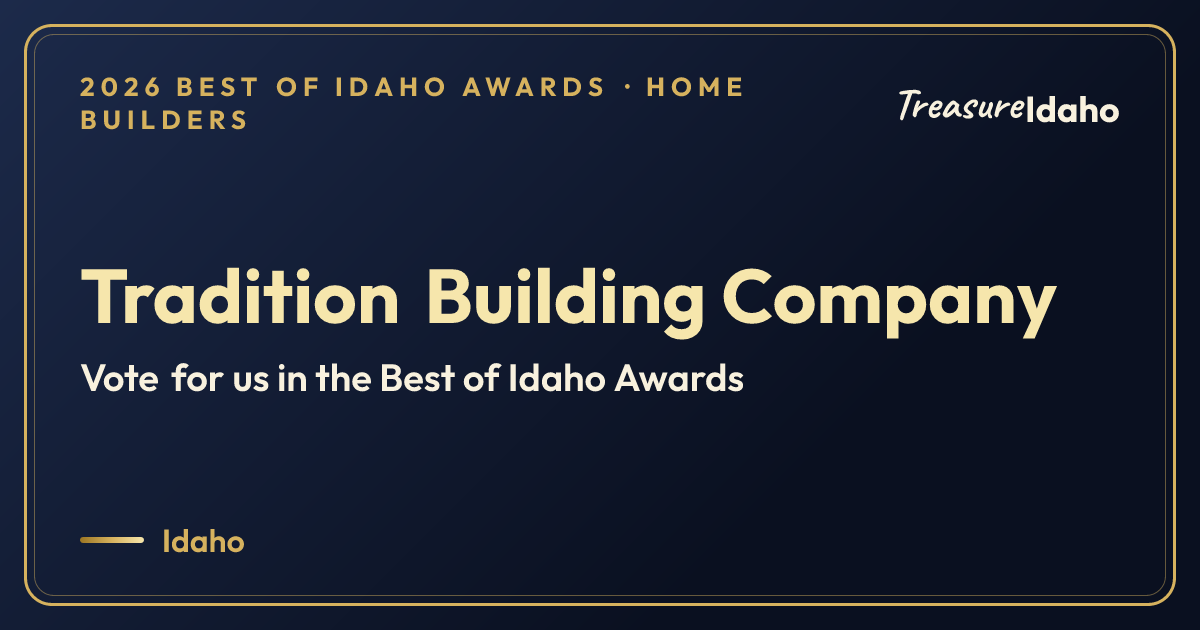 2026 BEST OF IDAHO AWARDS · HOME BUILDERS

TreasureIdaho

Tradition Building Company

Vote for us in the Best of Idaho Awards

Idaho